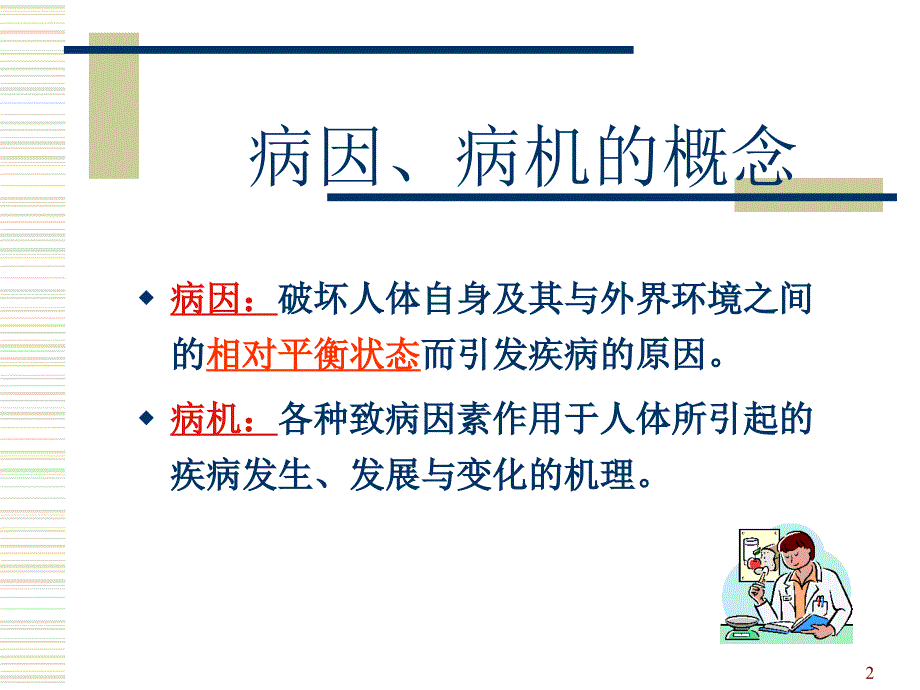 病因、病机的概念

◆ 病因：破坏人体自身及其与外界环境之间的相对平衡状态而引发疾病的原因。

◆ 病机：各种致病因素作用于人体所引起的疾病发生、发展与变化的机理。

2